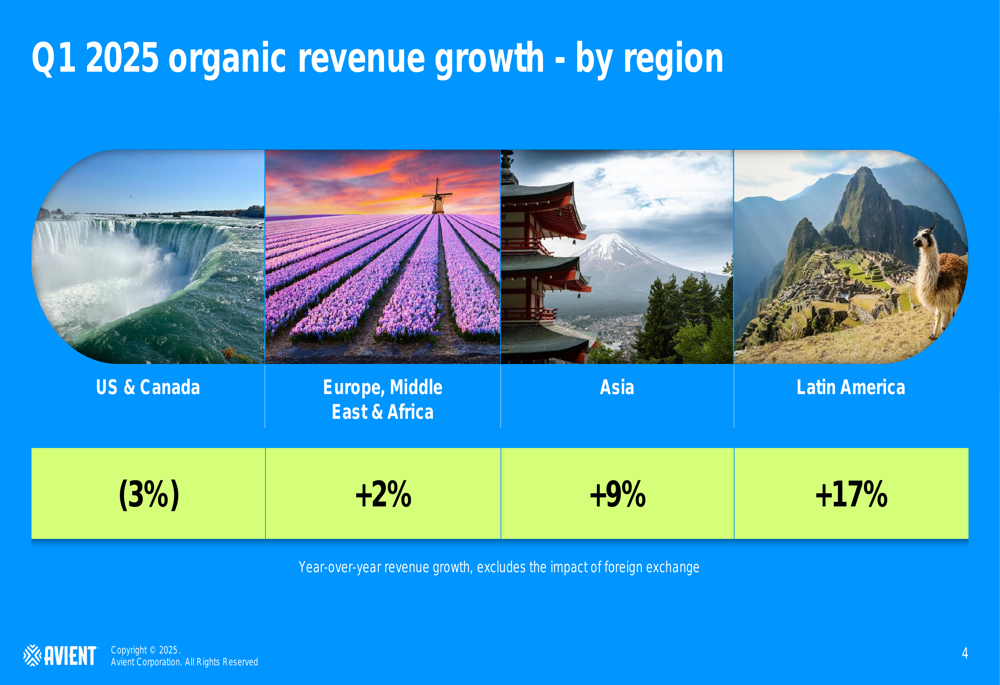 Q1 2025 organic revenue growth - by region

| US & Canada | Europe, Middle East & Africa | Asia | Latin America |
|---|---|---|---|
| (3%) | +2% | +9% | +17% |

Year-over-year revenue growth, excludes the impact of foreign exchange

AVIENT Copyright © 2025. Avient Corporation. All Rights Reserved

4